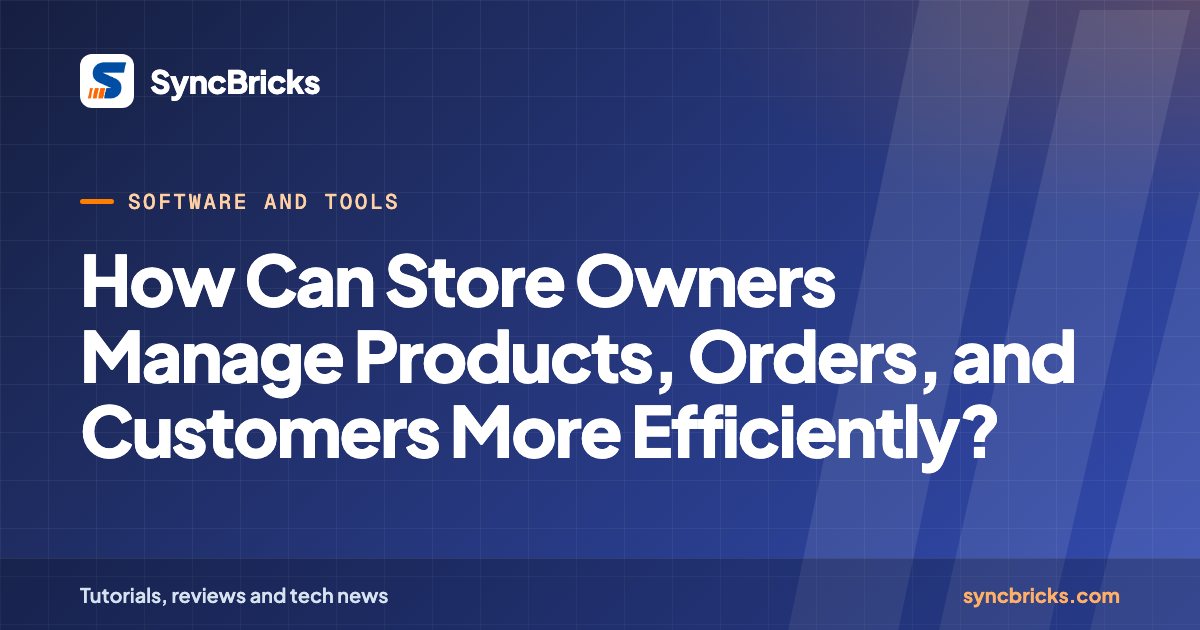 SyncBricks

SOFTWARE AND TOOLS

How Can Store Owners Manage Products, Orders, and Customers More Efficiently?

Tutorials, reviews and tech news

syncbricks.com